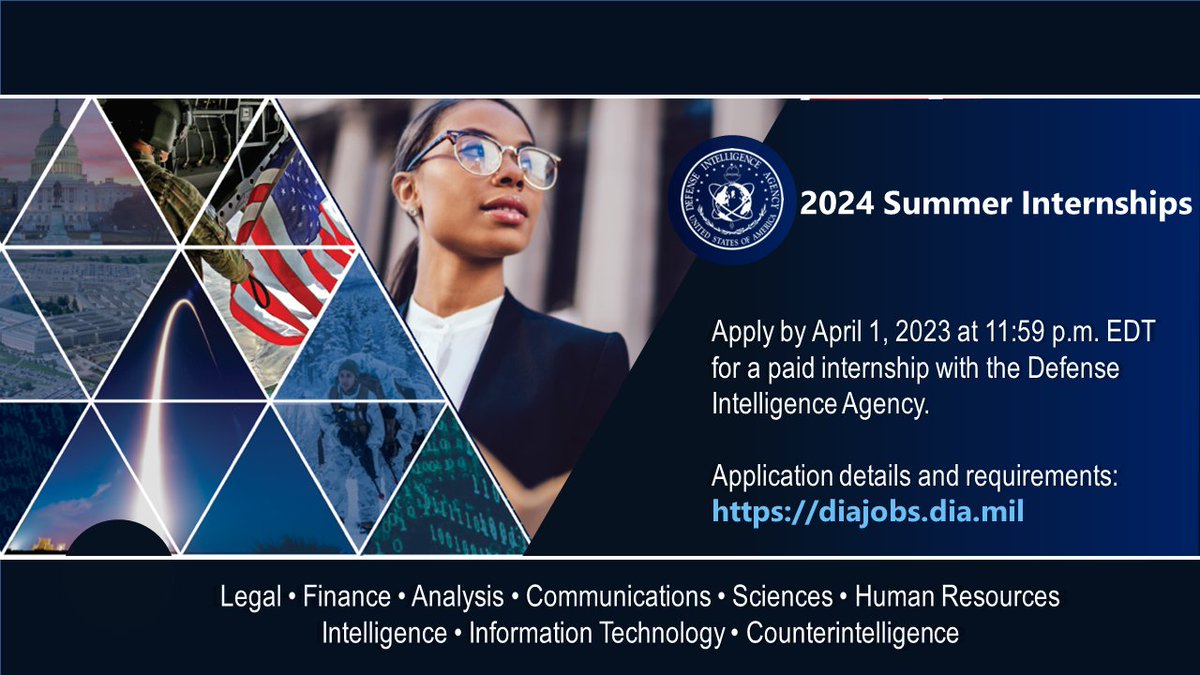 DEFENSE INTELLIGENCE AGENCY UNITED STATES OF AMERICA

2024 Summer Internships

Apply by April 1, 2023 at 11:59 p.m. EDT for a paid internship with the Defense Intelligence Agency.

Application details and requirements: https://diajobs.dia.mil

Legal • Finance • Analysis • Communications • Sciences • Human Resources
Intelligence • Information Technology • Counterintelligence